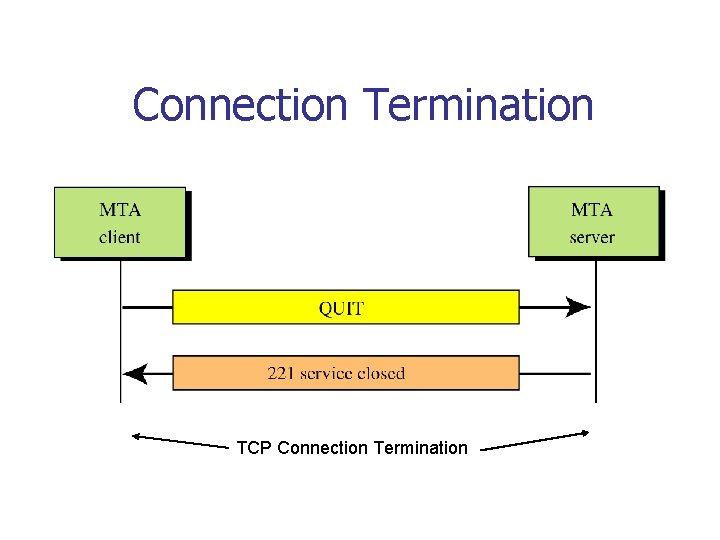 Connection Termination

MTA
client

MTA
server

QUIT

221 service closed

TCP Connection Termination